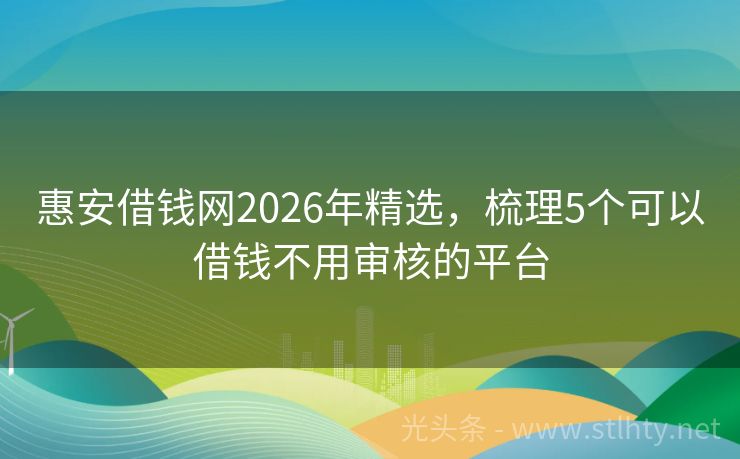 惠安借钱网2026年精选，梳理5个可以借钱不用审核的平台

光头条 - www.stlhty.net